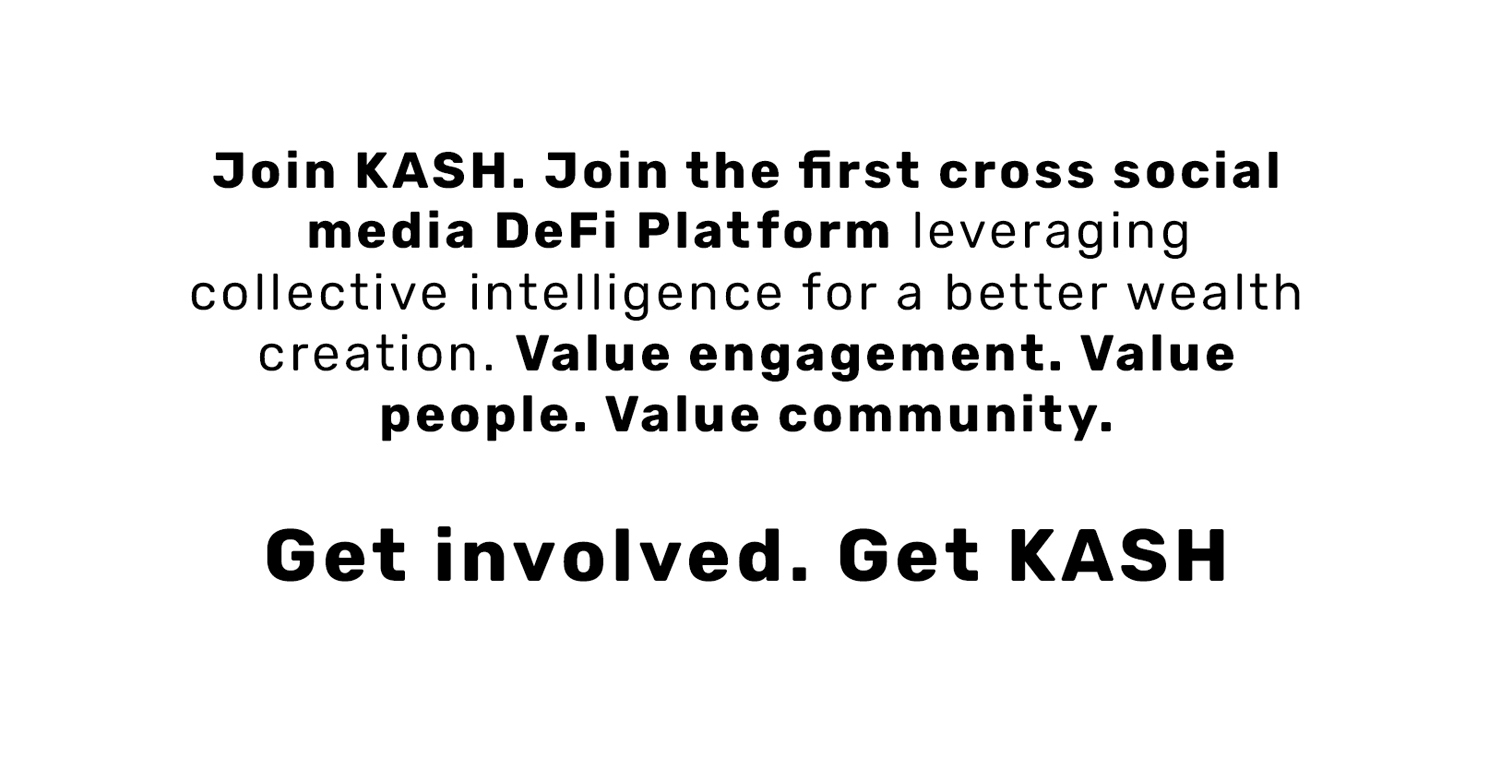 Join KASH. Join the first cross social media DeFi Platform leveraging collective intelligence for a better wealth creation. Value engagement. Value people. Value community.

Get involved. Get KASH